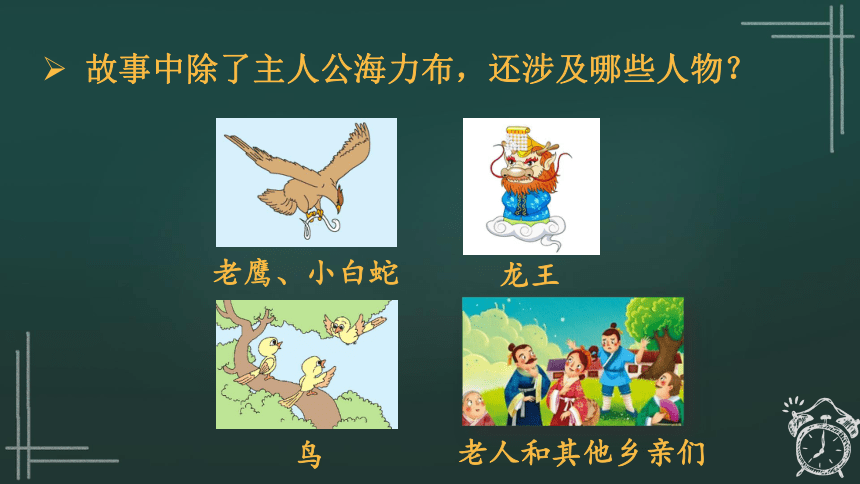 ➢ 故事中除了主人公海力布，还涉及哪些人物？

老鹰、小白蛇

龙王

鸟

老人和其他乡亲们